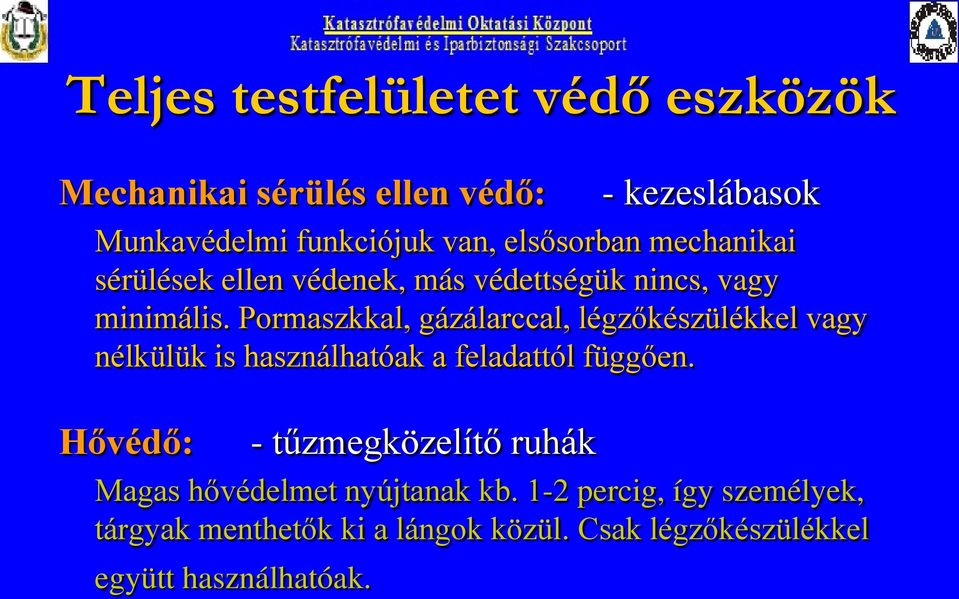 Katasztrófavédelmi Oktatási Központ
Katasztrófavédelmi és Iparbiztonsági Szakcsoport

Teljes testfelületet védő eszközök

Mechanikai sérülés ellen védő: - kezeslábasok

Munkavédelmi funkciójuk van, elsősorban mechanikai sérülések ellen védenek, más védettségük nincs, vagy minimális. Pormaszkkal, gázálarccal, légzőkészülékkel vagy nélkülük is használhatóak a feladattól függően.

Hővédő: - tűzmegközelítő ruhák

Magas hővédelmet nyújtanak kb. 1-2 percig, így személyek, tárgyak menthetők ki a lángok közül. Csak légzőkészülékkel együtt használhatóak.